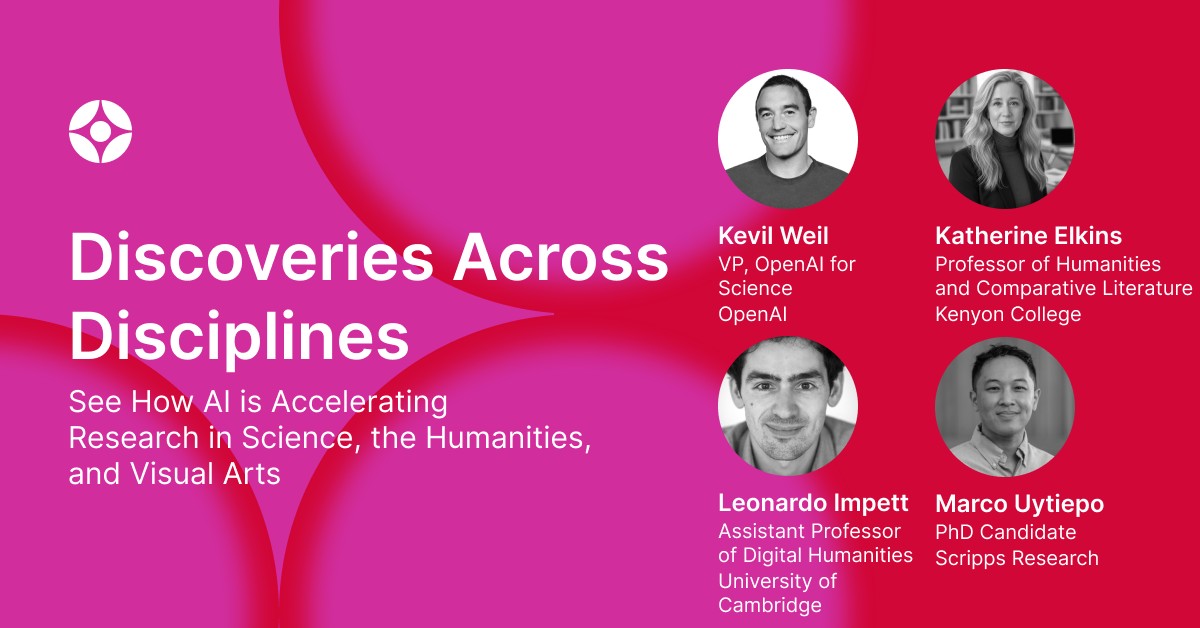 Discoveries Across Disciplines

See How AI is Accelerating Research in Science, the Humanities, and Visual Arts

Kevil Weil
VP, OpenAI for Science
OpenAI

Katherine Elkins
Professor of Humanities and Comparative Literature
Kenyon College

Leonardo Impett
Assistant Professor of Digital Humanities
University of Cambridge

Marco Uytiepo
PhD Candidate
Scripps Research